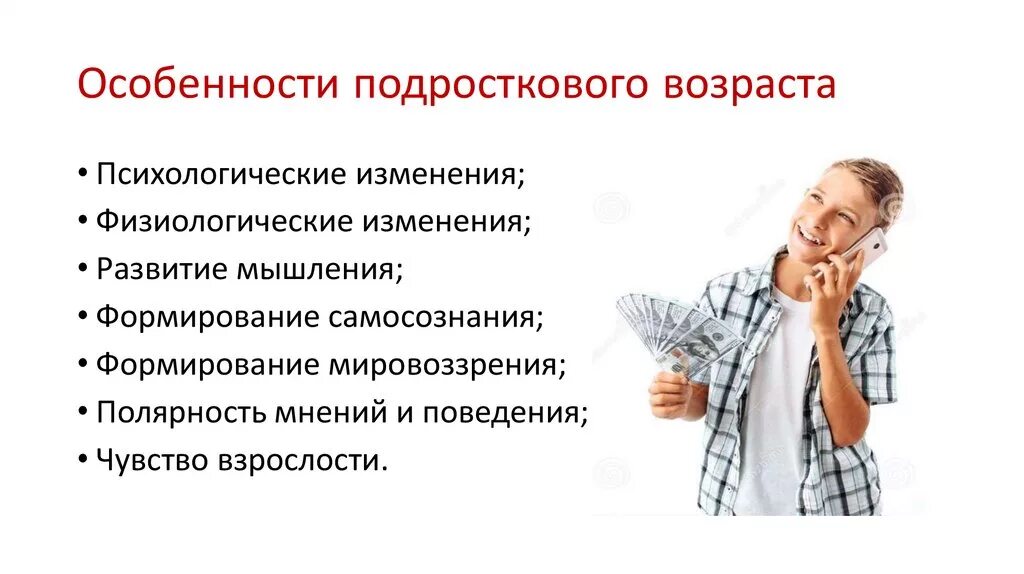 Особенности подросткового возраста

• Психологические изменения;
• Физиологические изменения;
• Развитие мышления;
• Формирование самосознания;
• Формирование мировоззрения;
• Полярность мнений и поведения;
• Чувство взрослости.